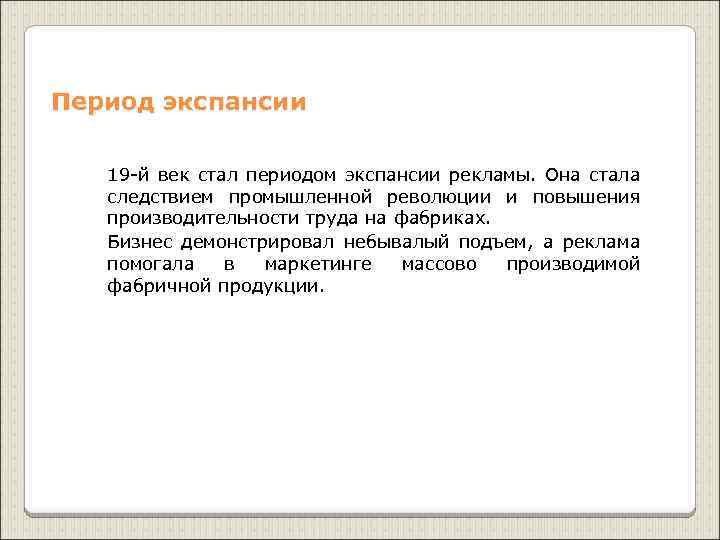 Период экспансии

19-й век стал периодом экспансии рекламы. Она стала следствием промышленной революции и повышения производительности труда на фабриках.

Бизнес демонстрировал небывалый подъем, а реклама помогала в маркетинге массово производимой фабричной продукции.